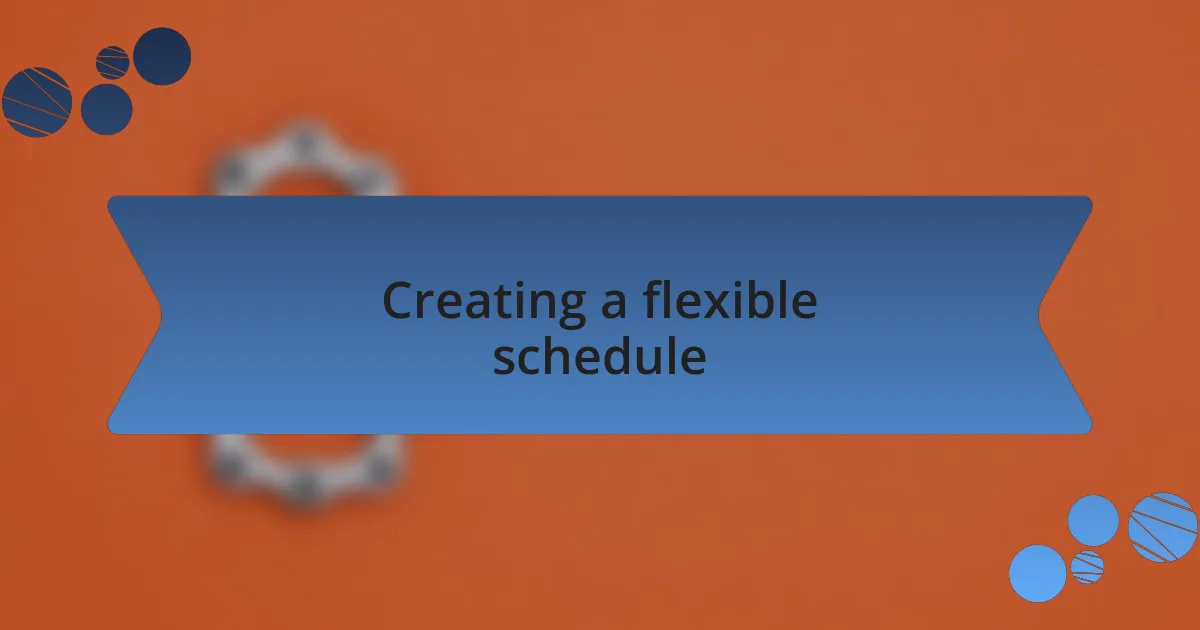 Creating a flexible schedule